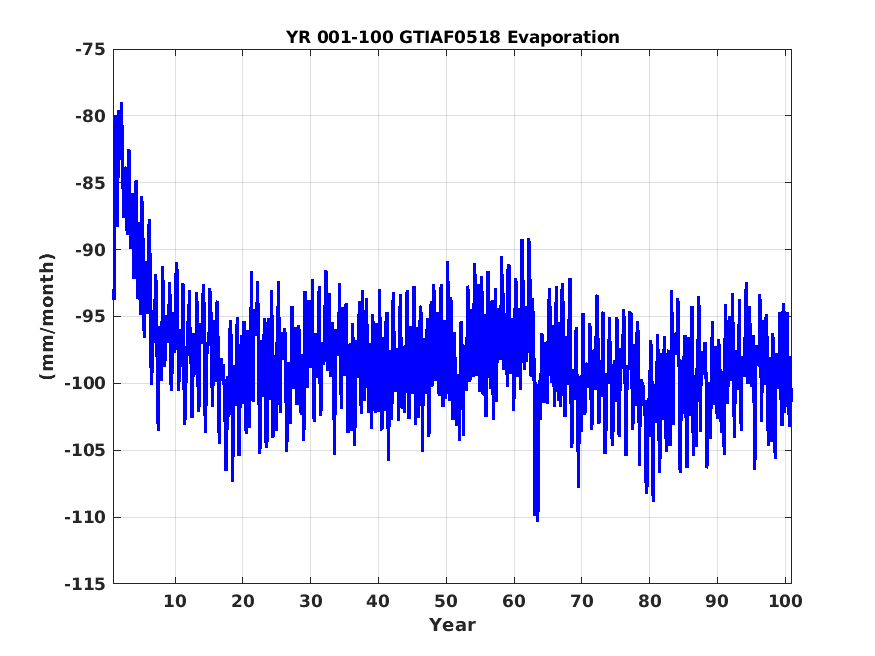 YR 001-100 GTIAF0518 Evaporation

-75
-80
-85
-90
-95
-100
-105
-110
-115

(mm/month)

10 20 30 40 50 60 70 80 90 100

Year